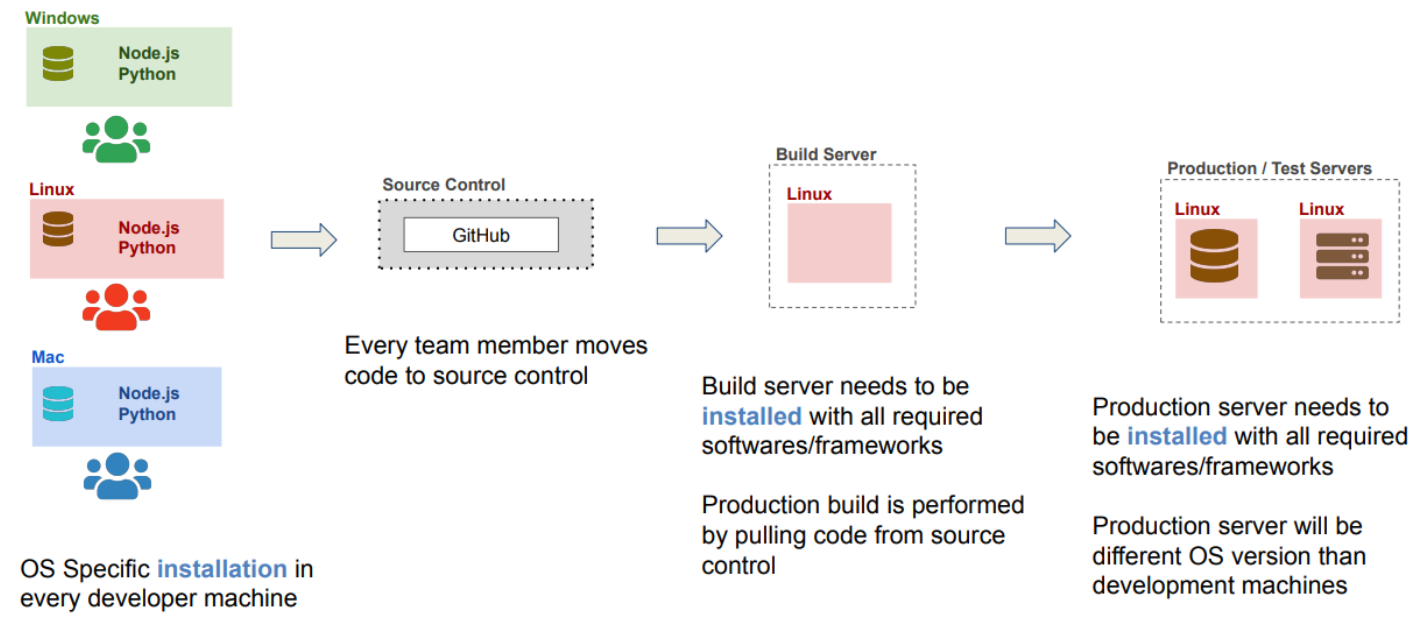 Windows

Node.js
Python

Linux

Node.js
Python

Mac

Node.js
Python

OS Specific installation in every developer machine

Source Control

GitHub

Every team member moves code to source control

Build Server

Linux

Build server needs to be installed with all required softwares/frameworks

Production build is performed by pulling code from source control

Production / Test Servers

Linux

Linux

Production server needs to be installed with all required softwares/frameworks

Production server will be different OS version than development machines